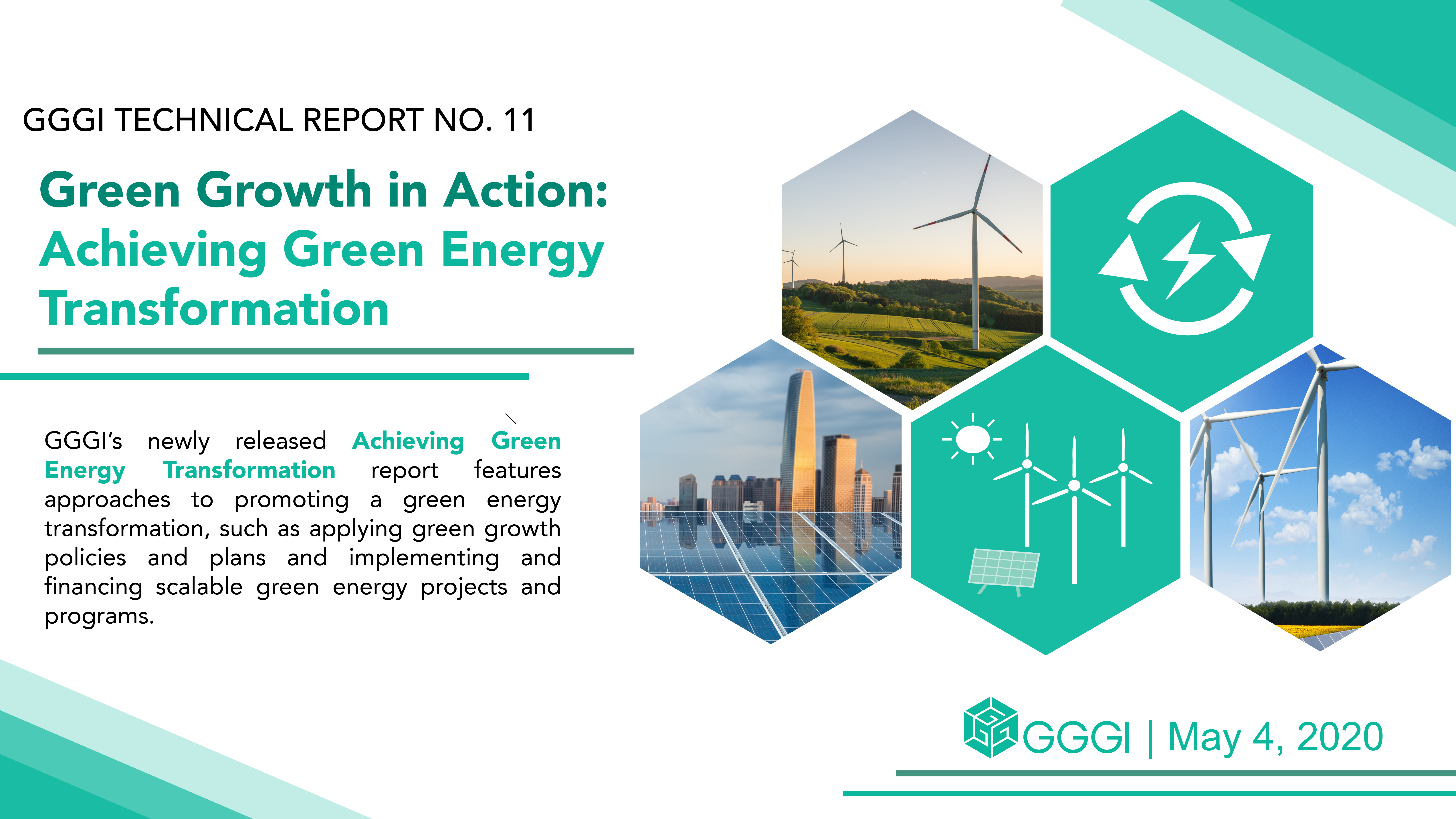 GGGI TECHNICAL REPORT NO. 11

Green Growth in Action: Achieving Green Energy Transformation

GGGI's newly released Achieving Green Energy Transformation report features approaches to promoting a green energy transformation, such as applying green growth policies and plans and implementing and financing scalable green energy projects and programs.

GGGI | May 4, 2020